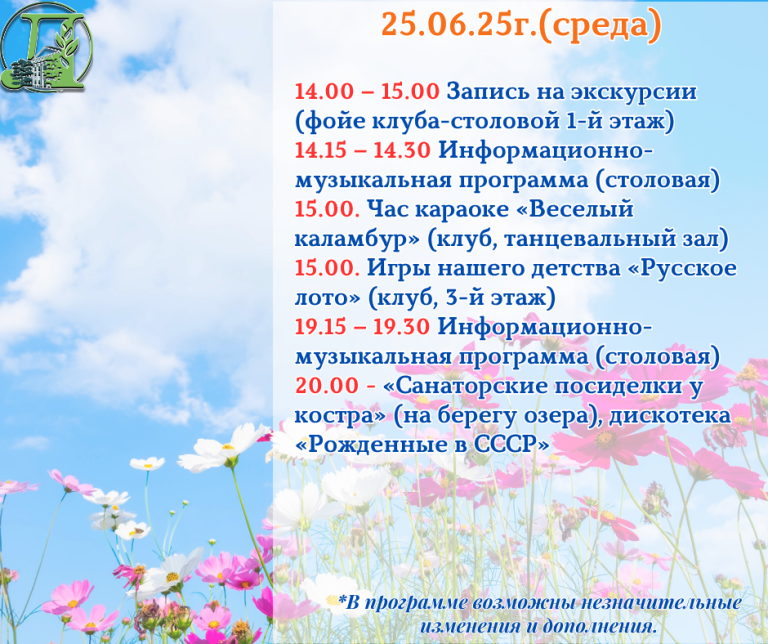 П

25.06.25г.(среда)

14.00 – 15.00 Запись на экскурсии (фойе клуба-столовой 1-й этаж)
14.15 – 14.30 Информационно-музыкальная программа (столовая)
15.00. Час караоке «Веселый каламбур» (клуб, танцевальный зал)
15.00. Игры нашего детства «Русское лото» (клуб, 3-й этаж)
19.15 – 19.30 Информационно-музыкальная программа (столовая)
20.00 - «Санаторские посиделки у костра» (на берегу озера), дискотека «Рожденные в СССР»

*В программе возможны незначительные изменения и дополнения.